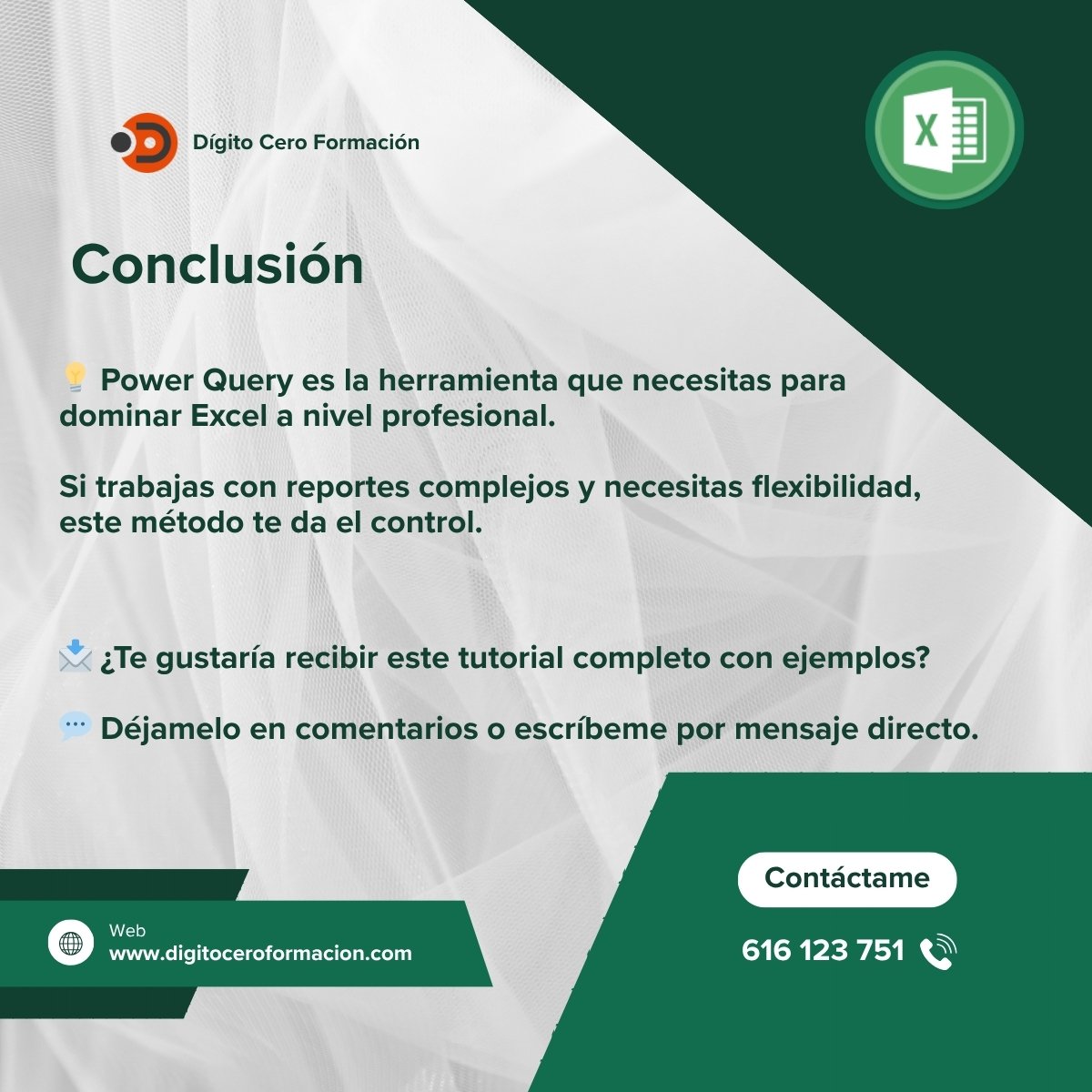 Dígito Cero Formación

X

Conclusión

💡 Power Query es la herramienta que necesitas para dominar Excel a nivel profesional.

Si trabajas con reportes complejos y necesitas flexibilidad, este método te da el control.

📩 ¿Te gustaría recibir este tutorial completo con ejemplos?

💬 Déjamelo en comentarios o escríbeme por mensaje directo.

Contáctame

616 123 751

Web
www.digitoceroformacion.com